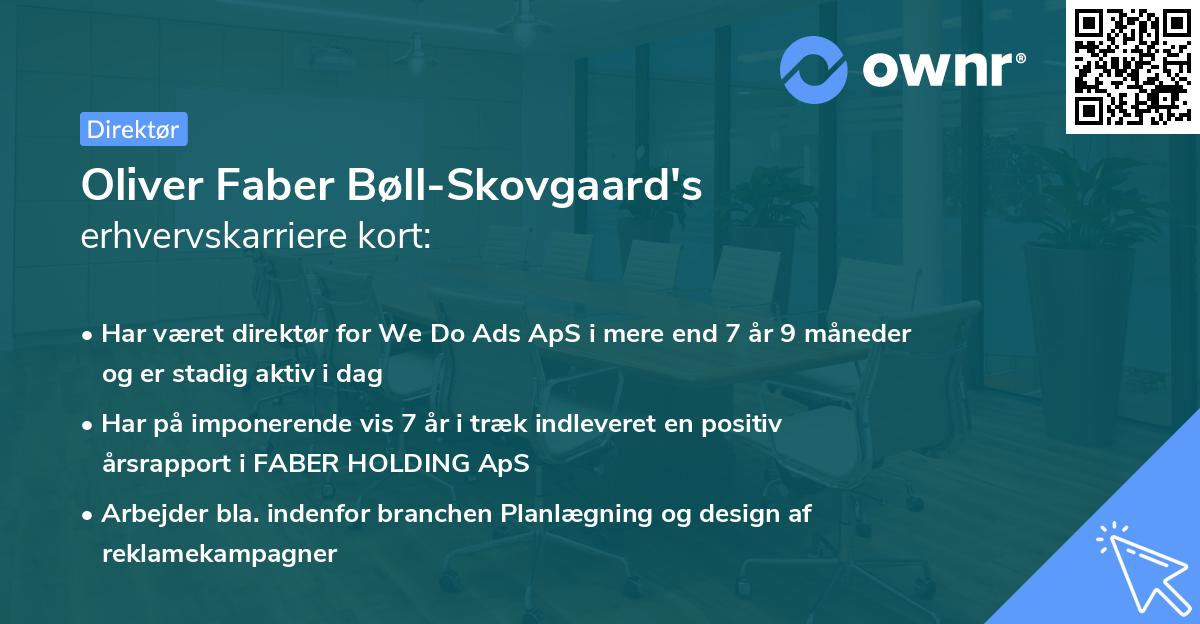 ownr®

Direktør

Oliver Faber Bøll-Skovgaard's
erhvervskarriere kort:

• Har været direktør for We Do Ads ApS i mere end 7 år 9 måneder og er stadig aktiv i dag

• Har på imponerende vis 7 år i træk indleveret en positiv årsrapport i FABER HOLDING ApS

• Arbejder bla. indenfor branchen Planlægning og design af reklamekampagner